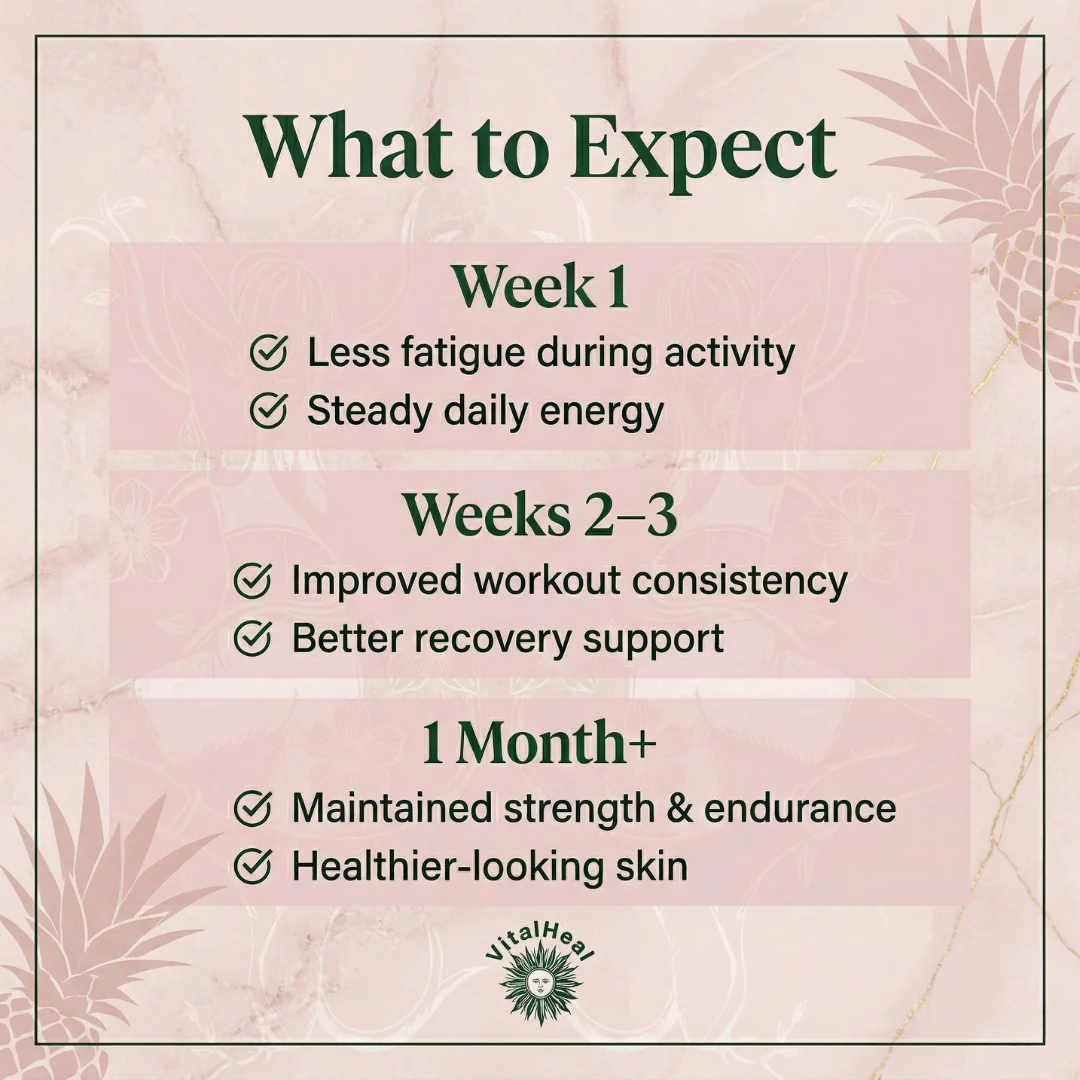 What to Expect

Week 1
Less fatigue during activity
Steady daily energy

Weeks 2–3
Improved workout consistency
Better recovery support

1 Month+
Maintained strength & endurance
Healthier-looking skin

VitalHeal